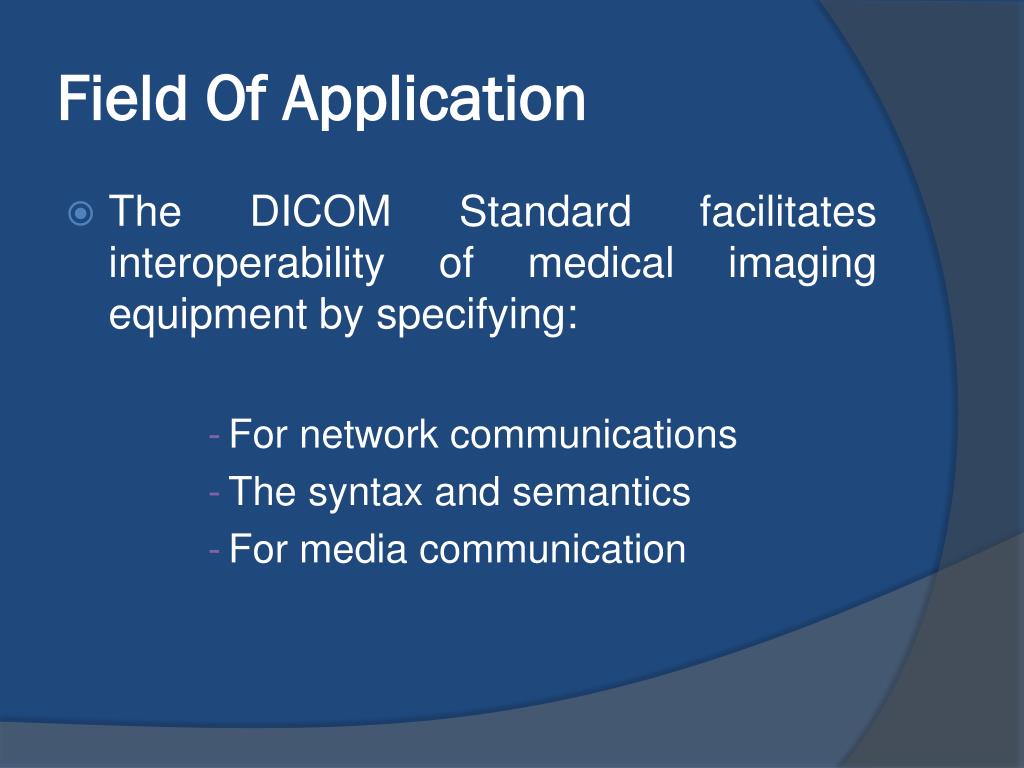 Field Of Application

The DICOM Standard facilitates interoperability of medical imaging equipment by specifying:

- For network communications
- The syntax and semantics
- For media communication